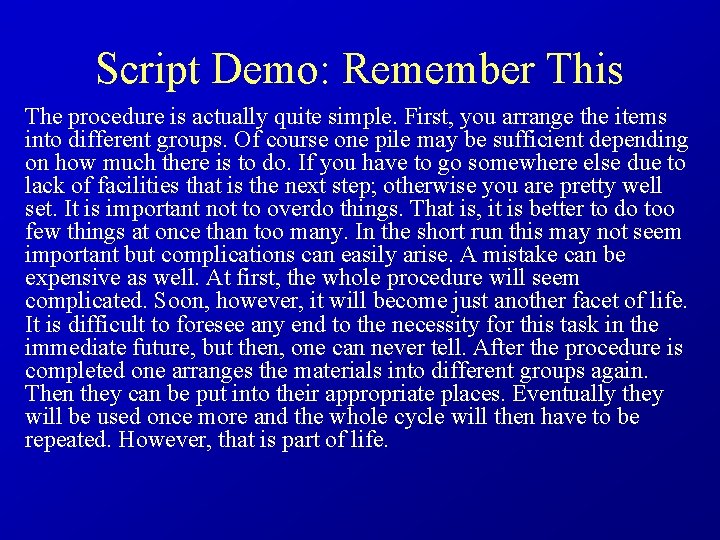 Script Demo: Remember This

The procedure is actually quite simple. First, you arrange the items into different groups. Of course one pile may be sufficient depending on how much there is to do. If you have to go somewhere else due to lack of facilities that is the next step; otherwise you are pretty well set. It is important not to overdo things. That is, it is better to do too few things at once than too many. In the short run this may not seem important but complications can easily arise. A mistake can be expensive as well. At first, the whole procedure will seem complicated. Soon, however, it will become just another facet of life. It is difficult to foresee any end to the necessity for this task in the immediate future, but then, one can never tell. After the procedure is completed one arranges the materials into different groups again. Then they can be put into their appropriate places. Eventually they will be used once more and the whole cycle will then have to be repeated. However, that is part of life.